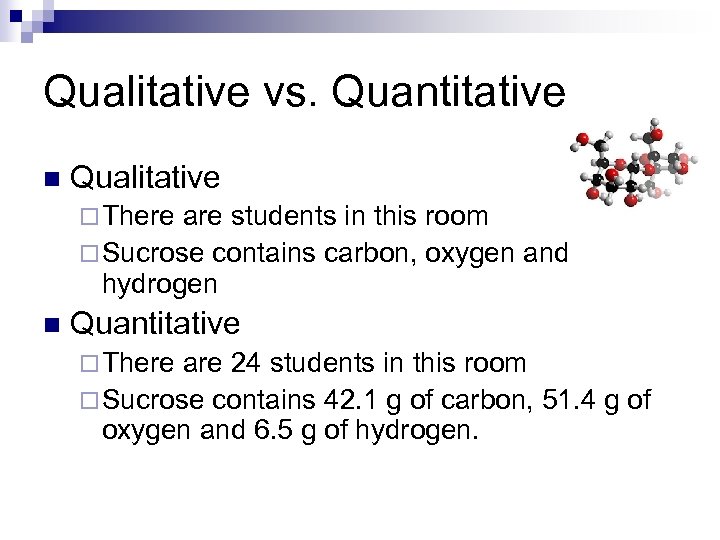 Qualitative vs. Quantitative

Qualitative

There are students in this room

Sucrose contains carbon, oxygen and hydrogen

Quantitative

There are 24 students in this room

Sucrose contains 42.1 g of carbon, 51.4 g of oxygen and 6.5 g of hydrogen.